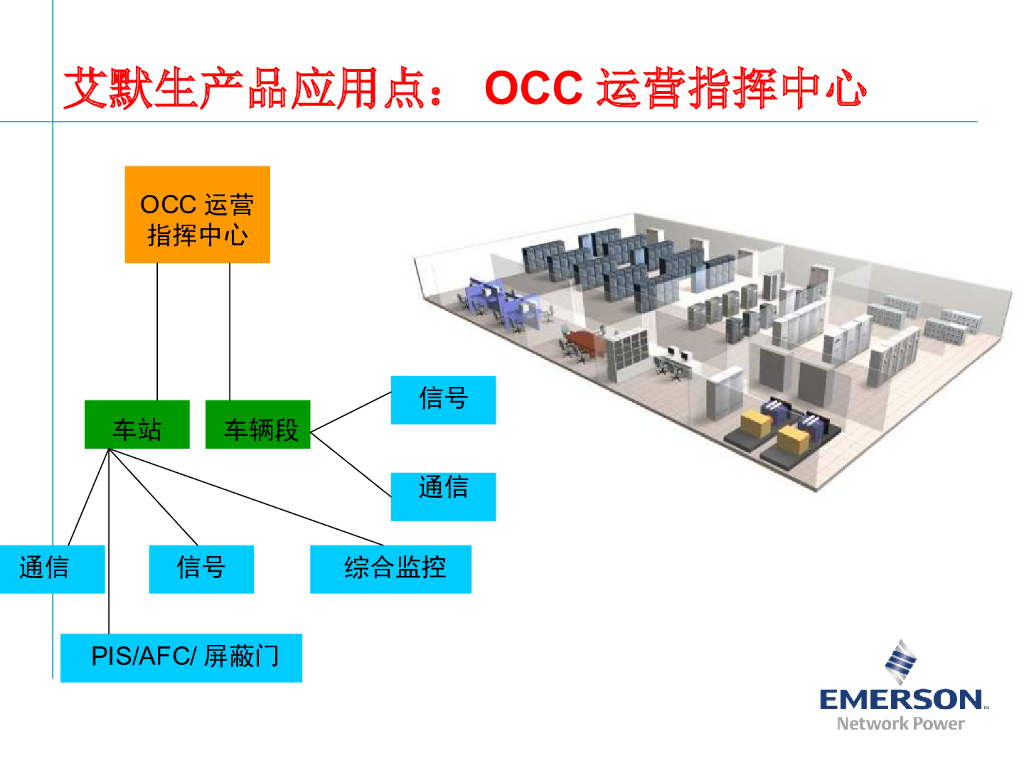 艾默生产品应用点： OCC 运营指挥中心

OCC 运营指挥中心

车站

车辆段

信号

通信

通信

信号

综合监控

PIS/AFC/ 屏蔽门

EMERSON
Network Power